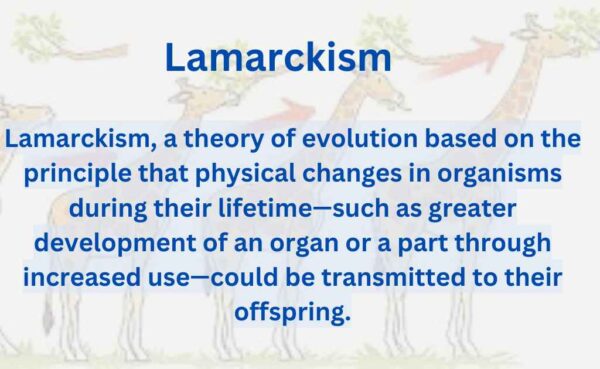 Lamarckism

Lamarckism, a theory of evolution based on the principle that physical changes in organisms during their lifetime—such as greater development of an organ or a part through increased use—could be transmitted to their offspring.